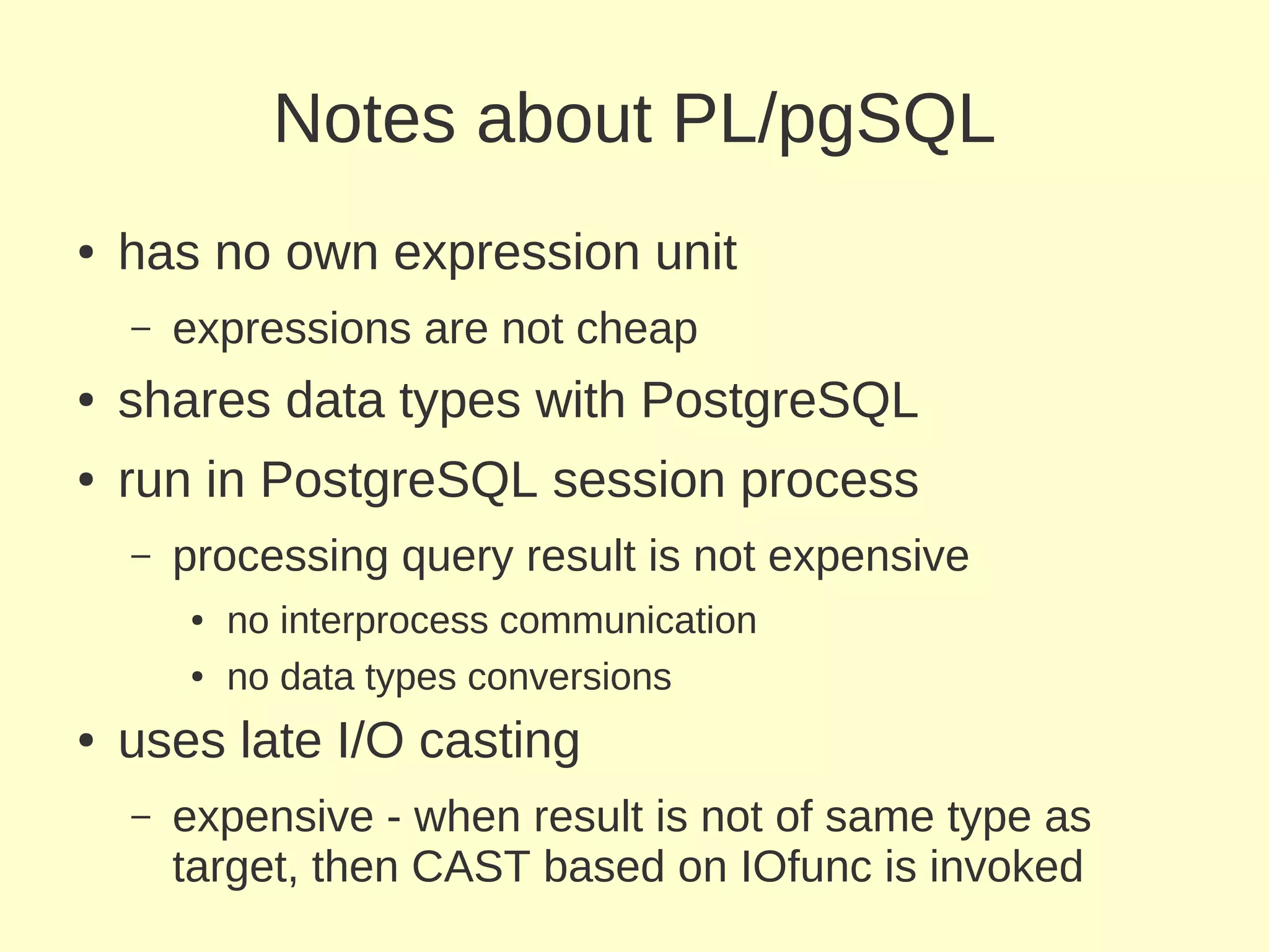 Notes about PL/pgSQL

• has no own expression unit
  – expressions are not cheap
• shares data types with PostgreSQL
• run in PostgreSQL session process
  – processing query result is not expensive
    • no interprocess communication
    • no data types conversions
• uses late I/O casting
  – expensive - when result is not of same type as target, then CAST based on IOfunc is invoked